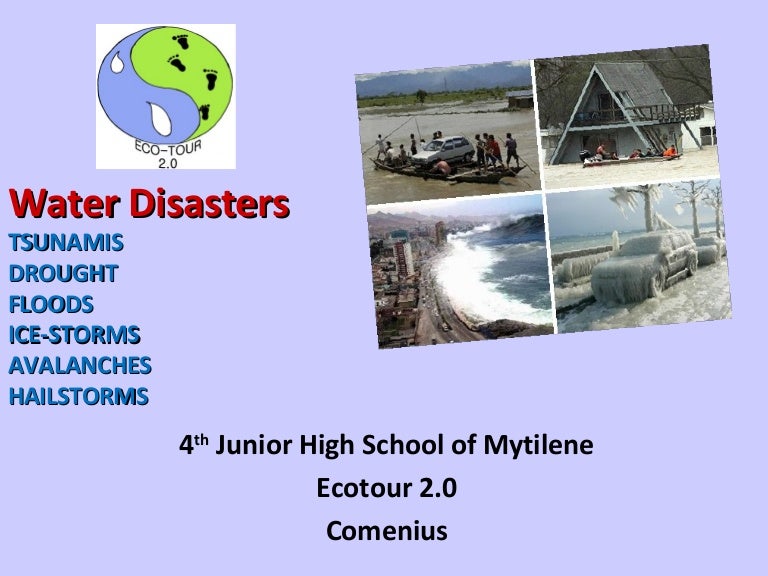 ECO-TOUR
2.0

Water Disasters
TSUNAMIS
DROUGHT
FLOODS
ICE-STORMS
AVALANCHES
HAILSTORMS

4$^{th}$ Junior High School of Mytilene
Ecotour 2.0
Comenius